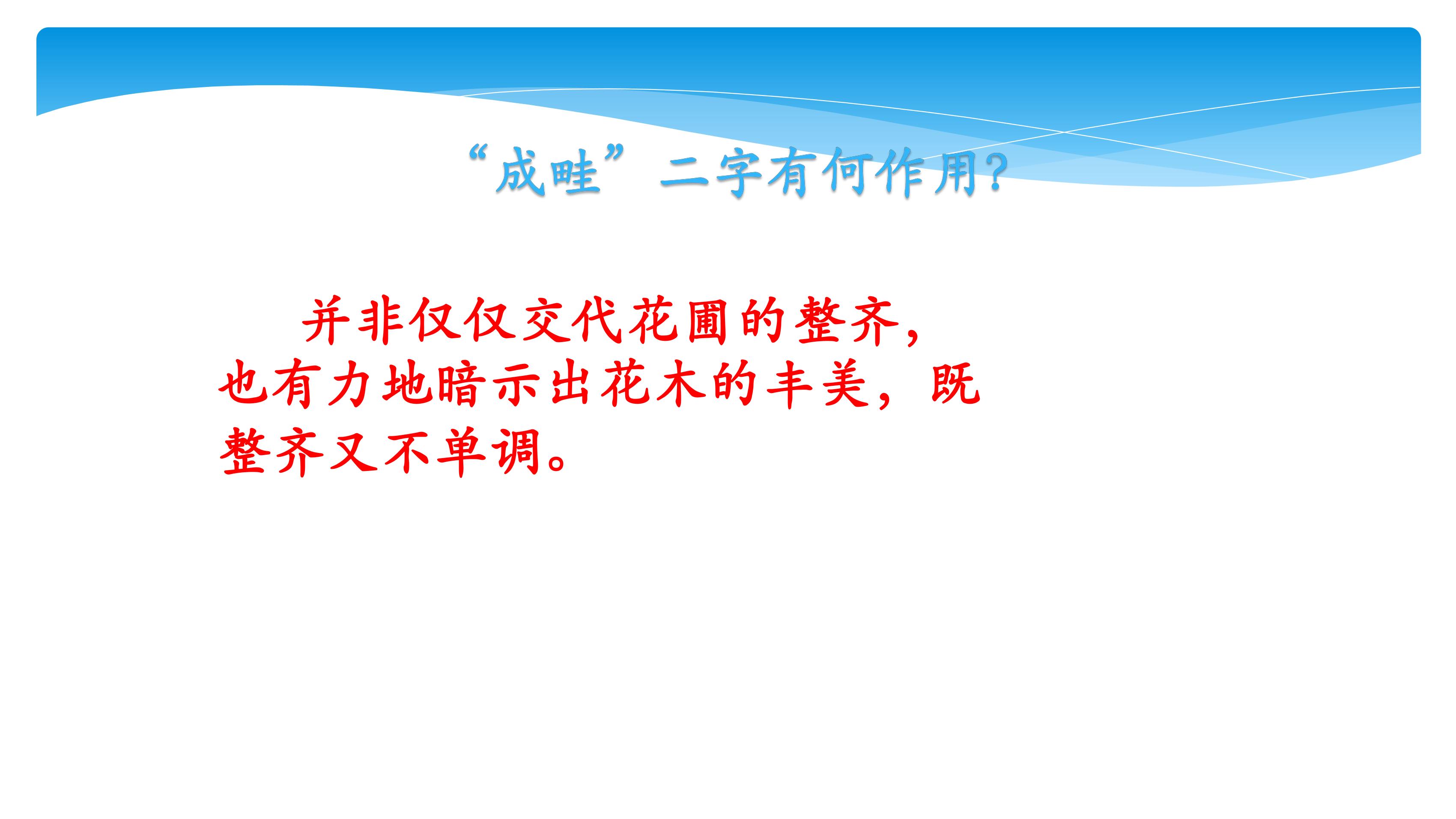 “成畦”二字有何作用?

并非仅仅交代花圃的整齐，也有力地暗示出花木的丰美，既整齐又不单调。